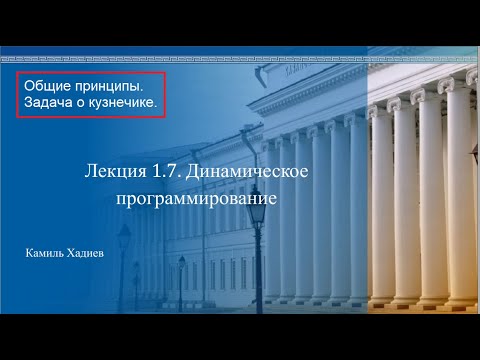 Общие принципы.
Задача о кузнечике.

Лекция 1.7. Динамическое программирование

Камиль Хадиев